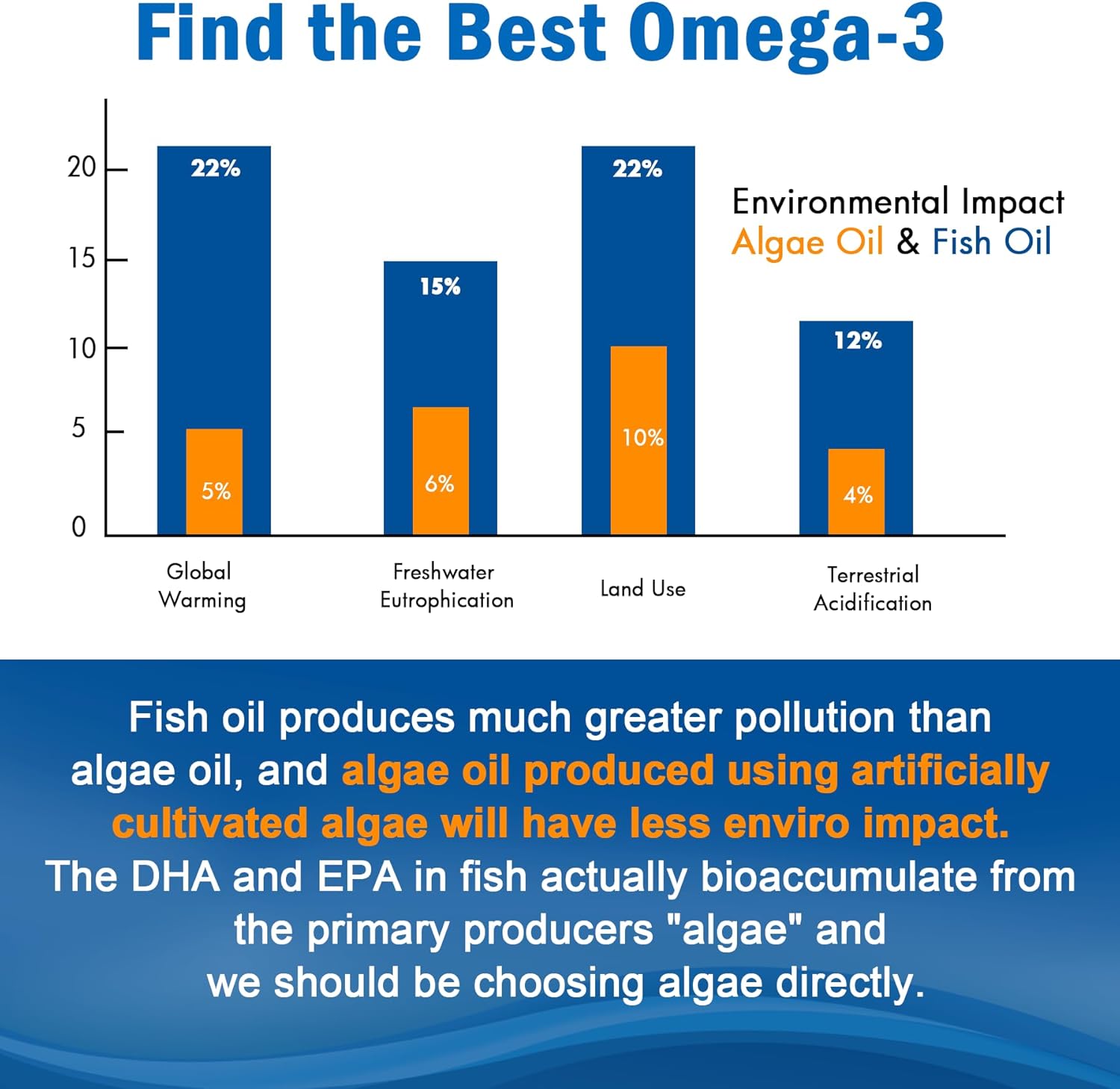 Find the Best Omega-3

20
15
10
5
0

22%
5%
15%
6%
22%
10%
12%
4%

Environmental Impact
Algae Oil & Fish Oil

Global Warming
Freshwater Eutrophication
Land Use
Terrestrial Acidification

Fish oil produces much greater pollution than algae oil, and algae oil produced using artificially cultivated algae will have less enviro impact.
The DHA and EPA in fish actually bioaccumulate from the primary producers "algae" and we should be choosing algae directly.